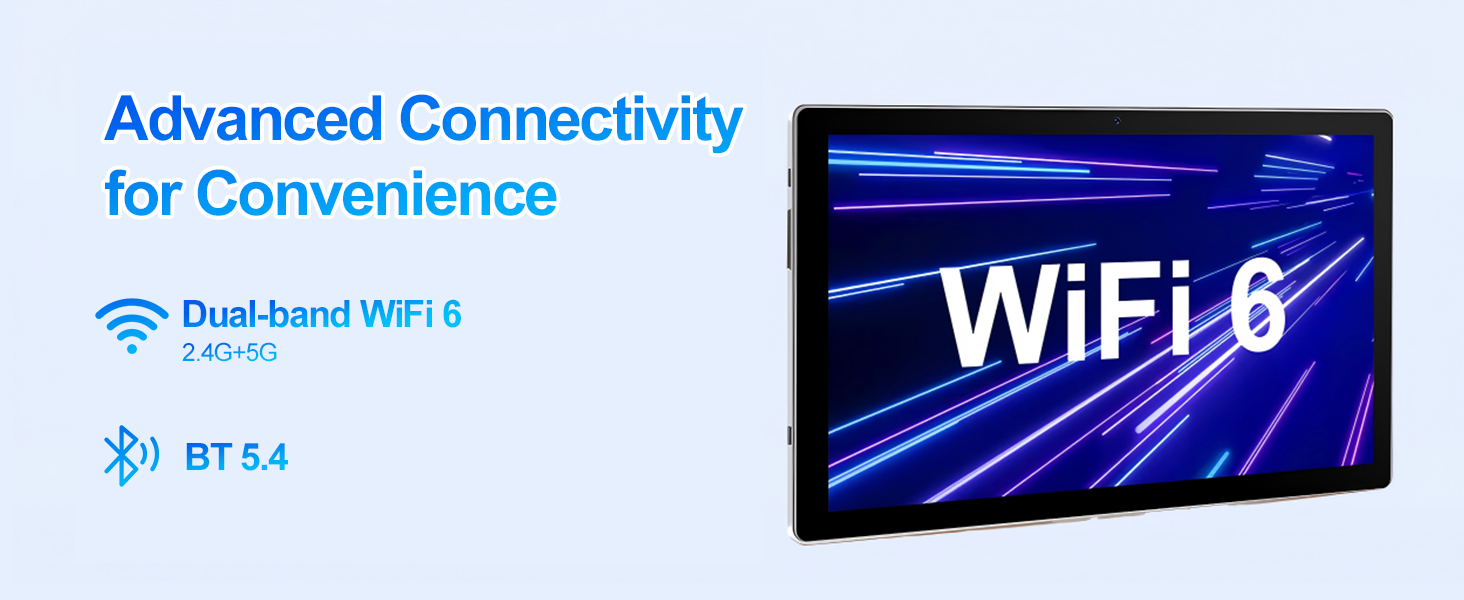 Advanced Connectivity for Convenience

Dual-band WiFi 6
2.4G+5G

BT 5.4

WiFi 6